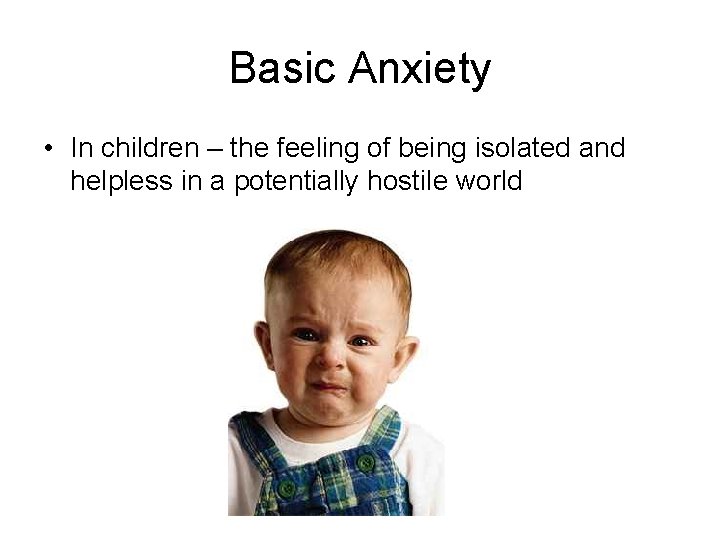 Basic Anxiety

• In children – the feeling of being isolated and helpless in a potentially hostile world